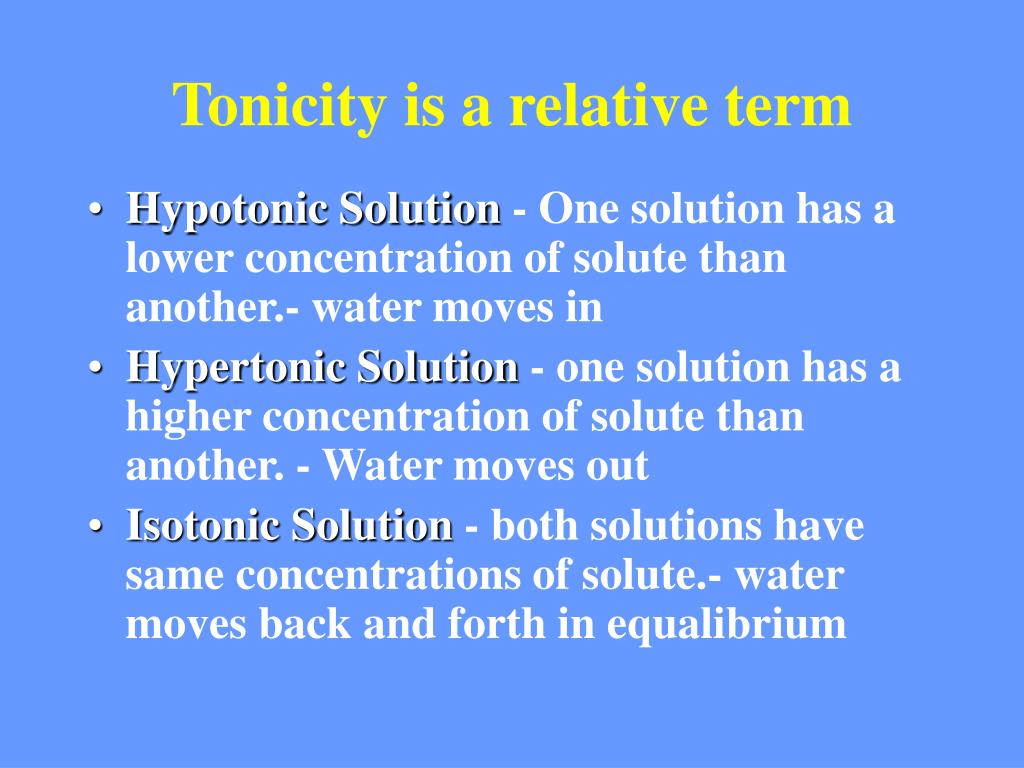 Tonicity is a relative term

• Hypotonic Solution - One solution has a lower concentration of solute than another.- water moves in
• Hypertonic Solution - one solution has a higher concentration of solute than another. - Water moves out
• Isotonic Solution - both solutions have same concentrations of solute.- water moves back and forth in equalibrium